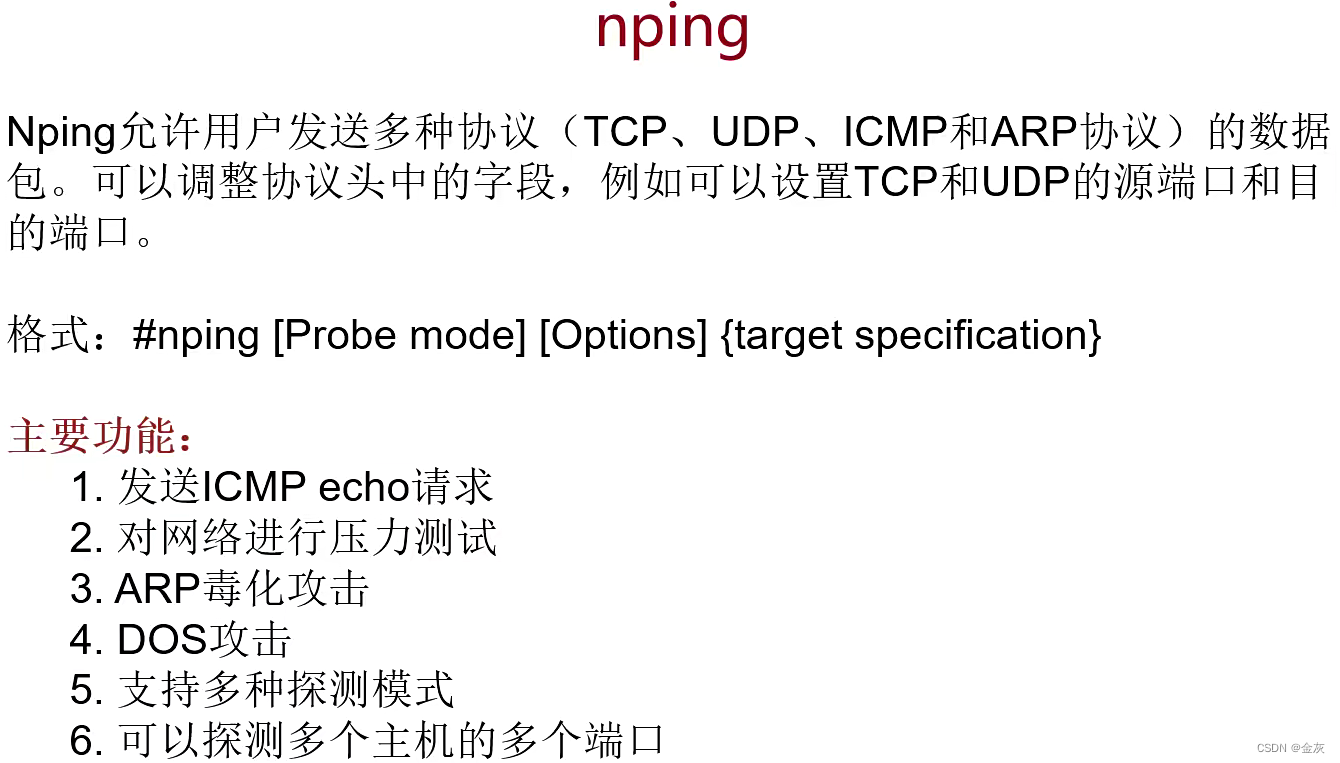 nping

Nping允许用户发送多种协议（TCP、UDP、ICMP和ARP协议）的数据包。可以调整协议头中的字段，例如可以设置TCP和UDP的源端口和目的端口。

格式：#nping [Probe mode] [Options] {target specification}

主要功能：
1. 发送ICMP echo请求
2. 对网络进行压力测试
3. ARP毒化攻击
4. DOS攻击
5. 支持多种探测模式
6. 可以探测多个主机的多个端口

CSDN @金灰